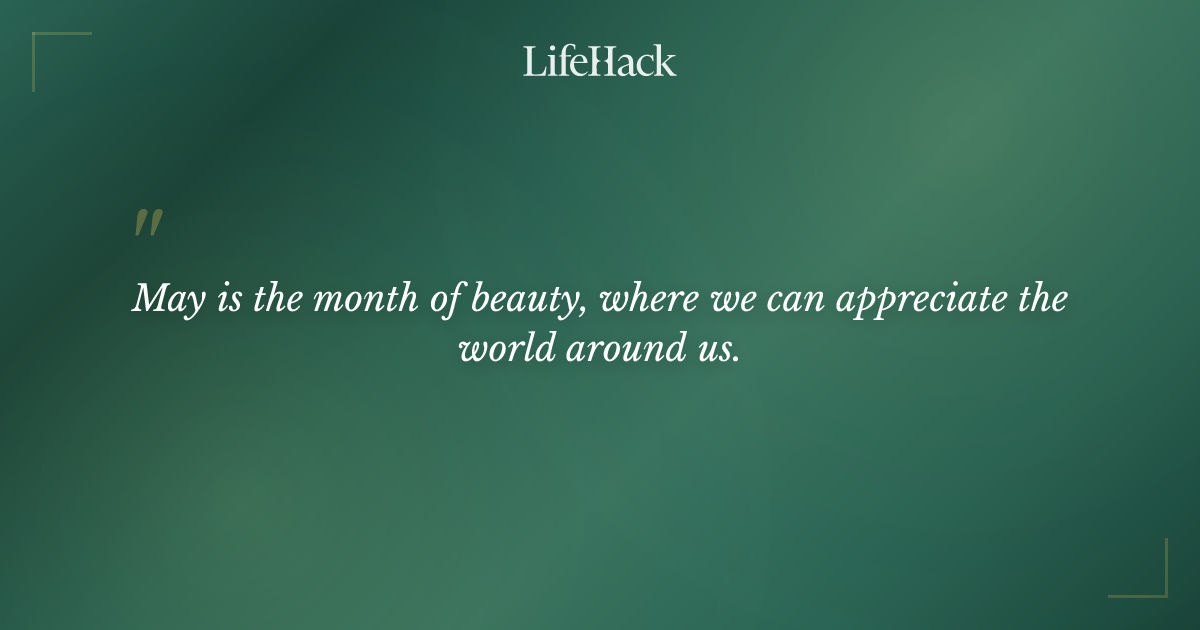 LifeHack

"

May is the month of beauty, where we can appreciate the world around us.